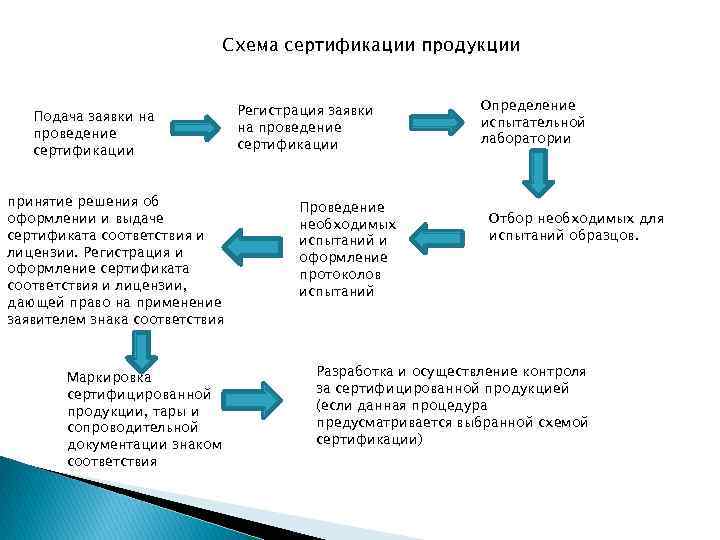 Схема сертификации продукции

Подача заявки на проведение сертификации

Регистрация заявки на проведение сертификации

Определение испытательной лаборатории

Отбор необходимых для испытаний образцов.

Проведение необходимых испытаний и оформление протоколов испытаний

принятие решения об оформлении и выдаче сертификата соответствия и лицензии. Регистрация и оформление сертификата соответствия и лицензии, дающей право на применение заявителем знака соответствия

Маркировка сертифицированной продукции, тары и сопроводительной документации знаком соответствия

Разработка и осуществление контроля за сертифицированной продукцией (если данная процедура предусматривается выбранной схемой сертификации)